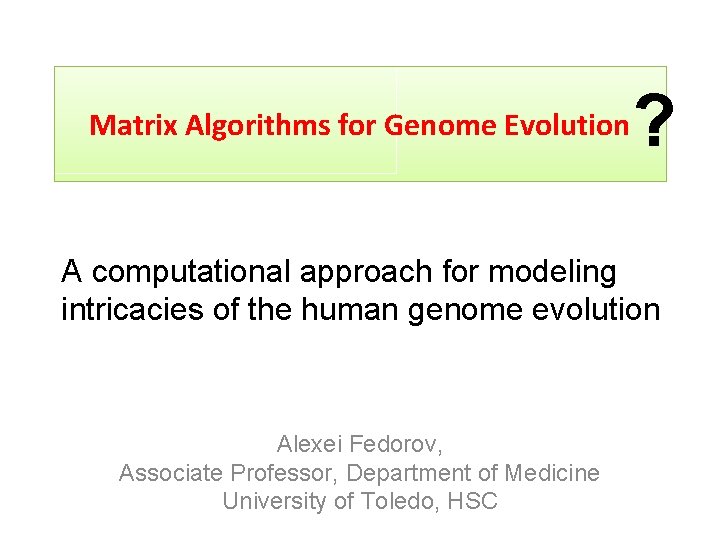 Matrix Algorithms for Genome Evolution ?

A computational approach for modeling intricacies of the human genome evolution

Alexei Fedorov,
Associate Professor, Department of Medicine
University of Toledo, HSC